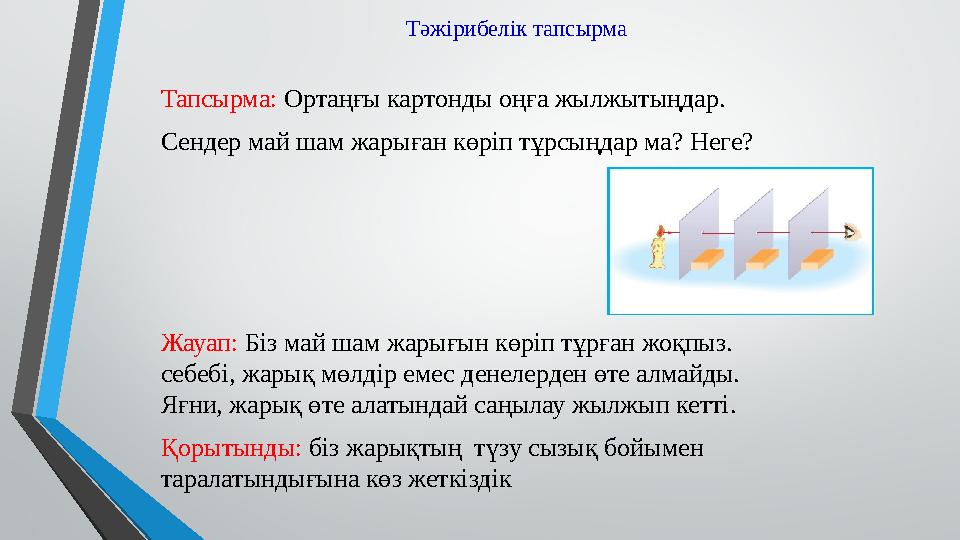 Тәжірибелік тапсырма

Тапсырма: Ортаңғы картонды оңға жылжытыңдар.

Сендер май шам жарыған көріп тұрсыңдар ма? Неге?

Жауап: Біз май шам жарығын көріп тұрған жоқпыз. себебі, жарық мөлдір емес денелерден өте алмайды. Яғни, жарық өте алатындай саңылау жылжып кетті.

Қорытынды: біз жарықтың түзу сызық бойымен таралатындығына көз жеткіздік